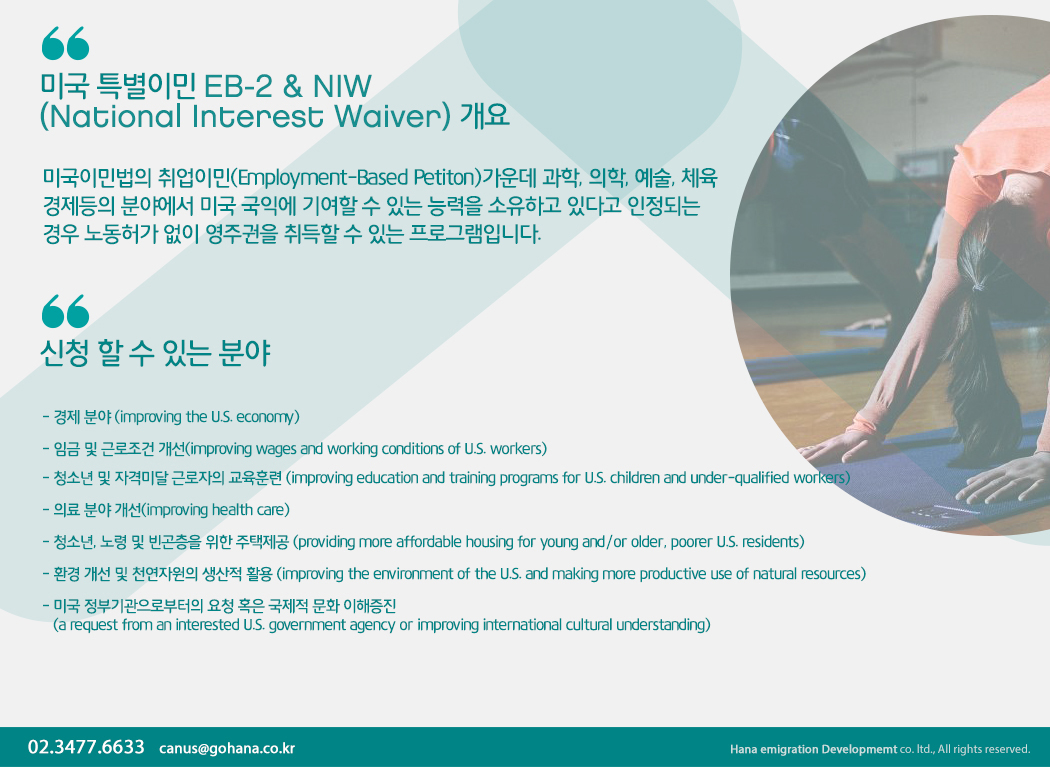 미국 특별이민 EB-2 & NIW (National Interest Waiver) 개요

미국이민법의 취업이민(Employment-Based Petiton)가운데 과학, 의학, 예술, 체육 경제등의 분야에서 미국 국익에 기여할 수 있는 능력을 소유하고 있다고 인정되는 경우 노동허가 없이 영주권을 취득할 수 있는 프로그램입니다.

신청 할 수 있는 분야

- 경제 분야 (improving the U.S. economy)
- 임금 및 근로조건 개선(improving wages and working conditions of U.S. workers)
- 청소년 및 자격미달 근로자의 교육훈련 (improving education and training programs for U.S. children and under-qualified workers)
- 의료 분야 개선(improving health care)
- 청소년, 노령 및 빈곤층을 위한 주택제공 (providing more affordable housing for young and/or older, poorer U.S. residents)
- 환경 개선 및 천연자원의 생산적 활용 (improving the environment of the U.S. and making more productive use of natural resources)
- 미국 정부기관으로부터의 요청 혹은 국제적 문화 이해증진 (a request from an interested U.S. government agency or improving international cultural understanding)

02.3477.6633 canus@gohana.co.kr

Hana emigration Developmemt co. ltd., All rights reserved.